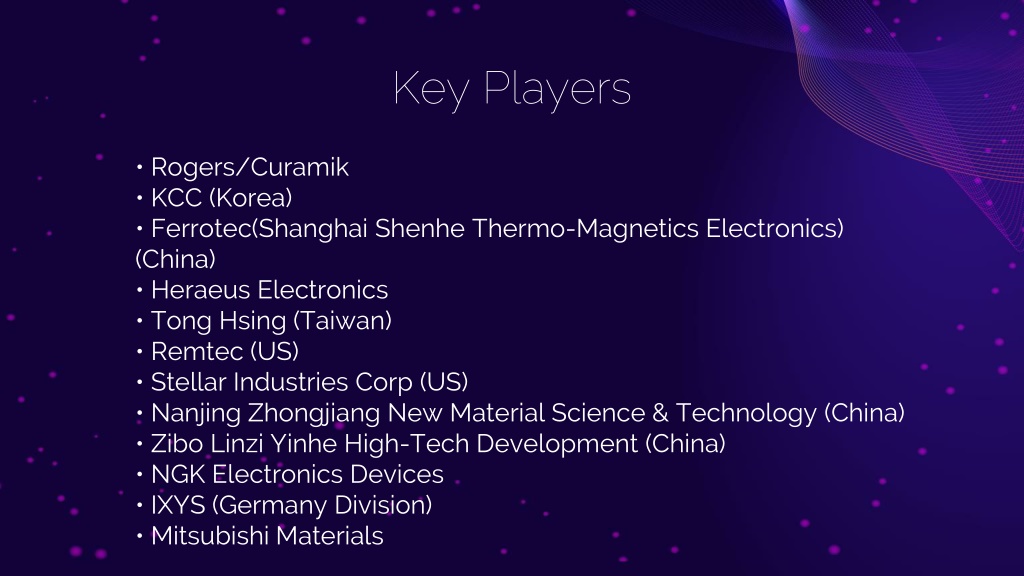 Key Players

• Rogers/Curamik
• KCC (Korea)
• Ferrotec(Shanghai Shenhe Thermo-Magnetics Electronics) (China)
• Heraeus Electronics
• Tong Hsing (Taiwan)
• Remtec (US)
• Stellar Industries Corp (US)
• Nanjing Zhongjiang New Material Science & Technology (China)
• Zibo Linzi Yinhe High-Tech Development (China)
• NGK Electronics Devices
• IXYS (Germany Division)
• Mitsubishi Materials